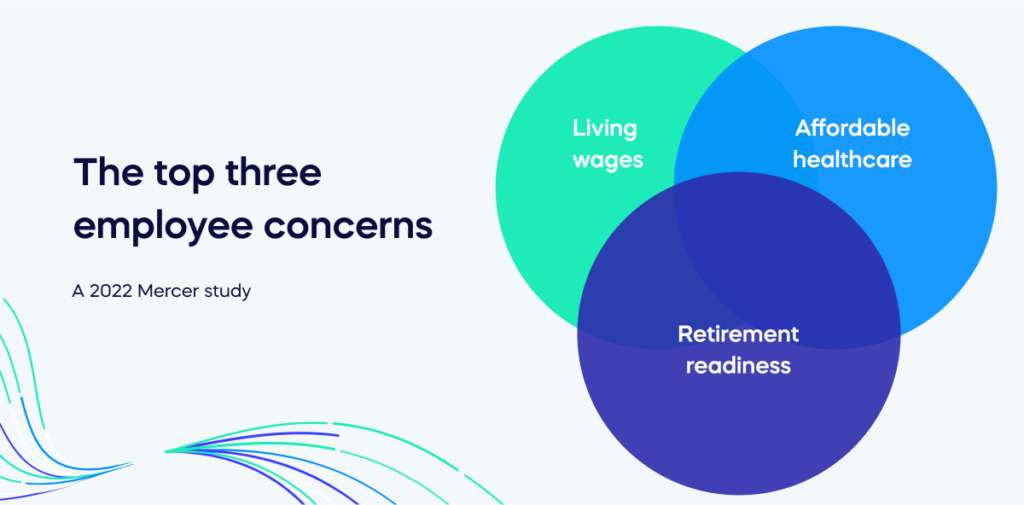 The top three employee concerns

A 2022 Mercer study

Living wages

Affordable healthcare

Retirement readiness